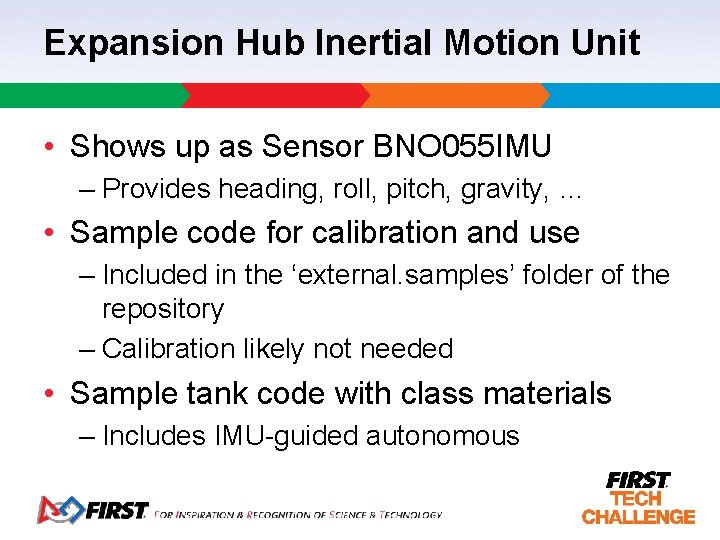 Expansion Hub Inertial Motion Unit

• Shows up as Sensor BNO055IMU
– Provides heading, roll, pitch, gravity, …

• Sample code for calibration and use
– Included in the ‘external.samples’ folder of the repository
– Calibration likely not needed

• Sample tank code with class materials
– Includes IMU-guided autonomous

FIRST. FOR INSPIRATION & RECOGNITION OF SCIENCE & TECHNOLOGY

FIRST. TECH CHALLENGE